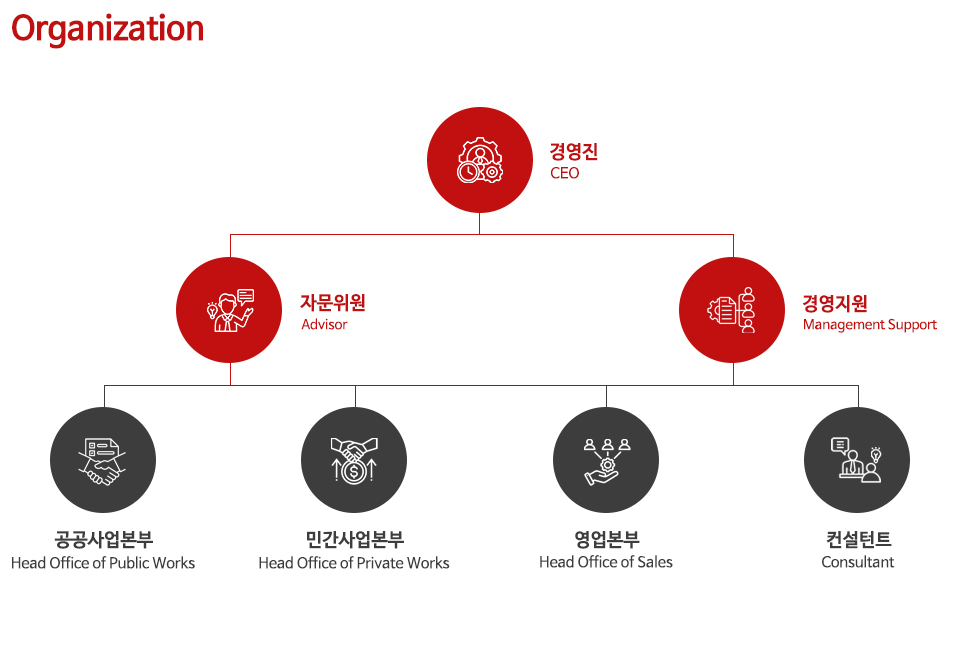 Organization

경영진
CEO

자문위원
Advisor

경영지원
Management Support

공공사업본부
Head Office of Public Works

민간사업본부
Head Office of Private Works

영업본부
Head Office of Sales

컨설턴트
Consultant